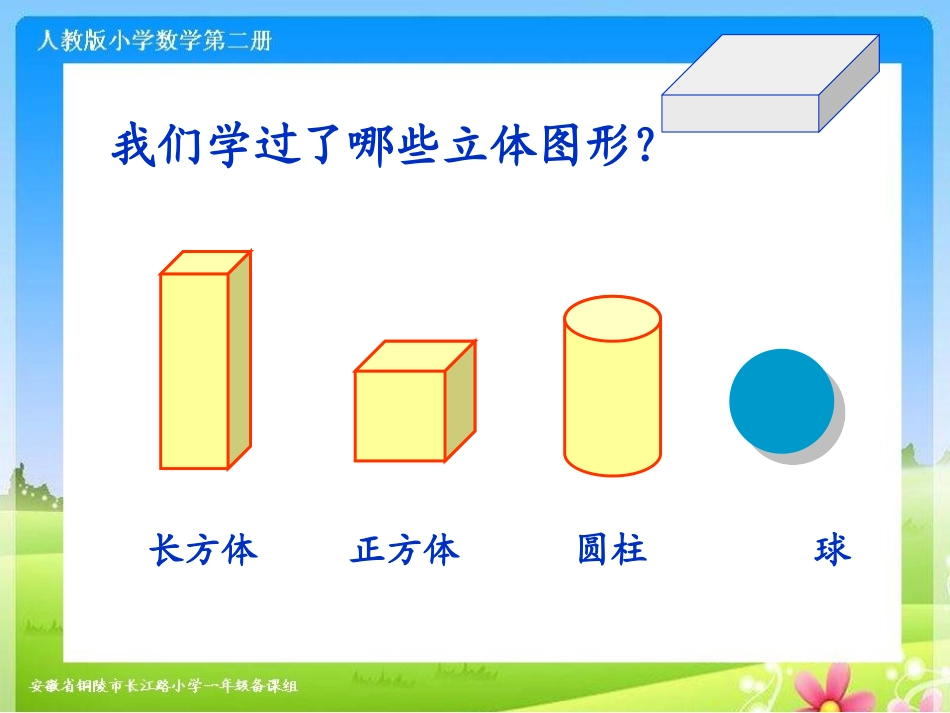 人教版小学数学第二册

我们学过了哪些立体图形？

长方体

正方体

圆柱

球

安徽省铜陵市长江路小学一年级备课组